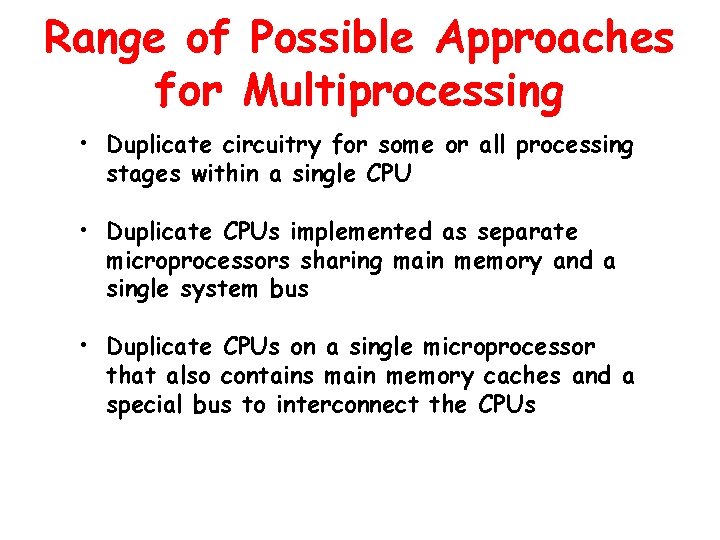 Range of Possible Approaches for Multiprocessing

• Duplicate circuitry for some or all processing stages within a single CPU

• Duplicate CPUs implemented as separate microprocessors sharing main memory and a single system bus

• Duplicate CPUs on a single microprocessor that also contains main memory caches and a special bus to interconnect the CPUs